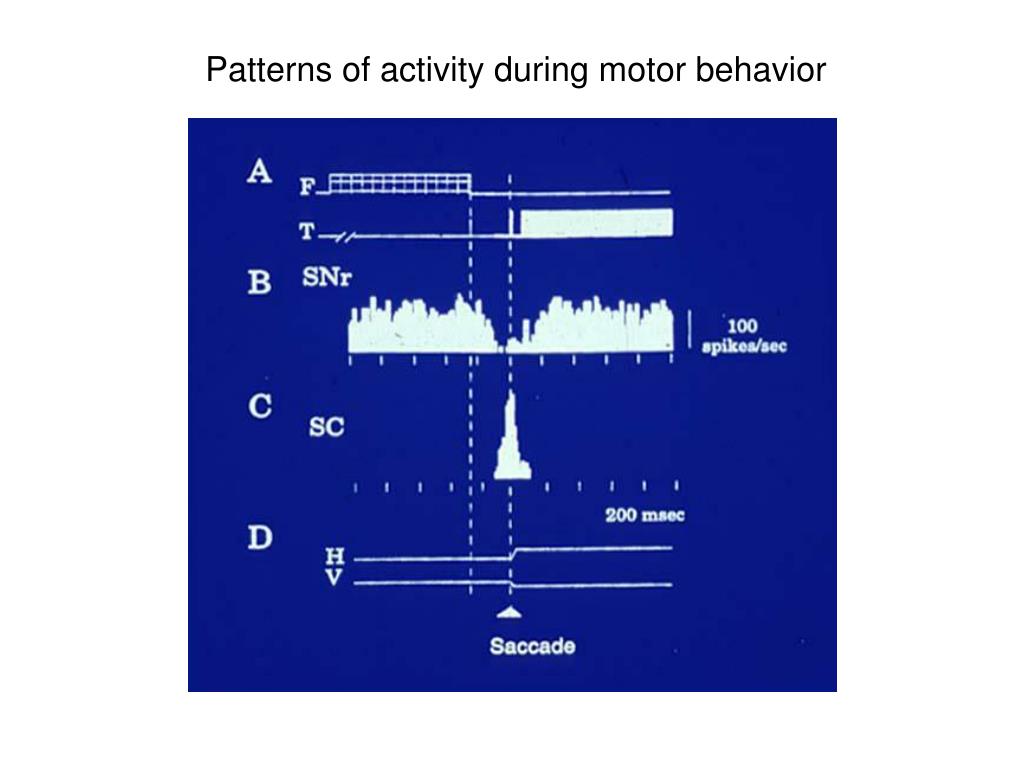 Patterns of activity during motor behavior

A

F

T

B

SNr

100 spikes/sec

C

SC

200 msec

D

H

V

Saccade